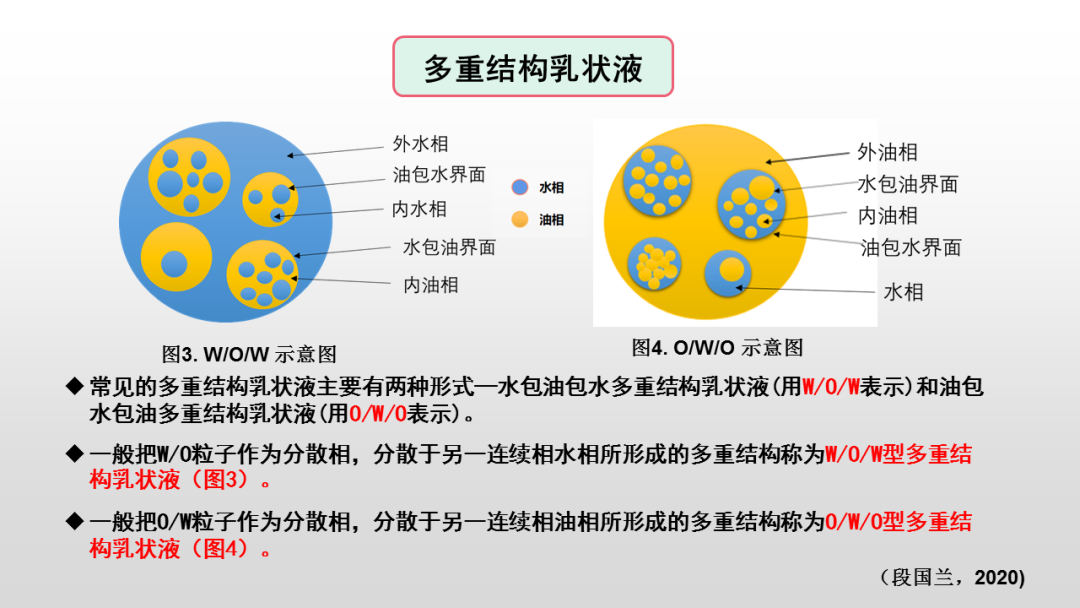 多重结构乳状液

外水相
油包水界面
内水相
水包油界面
内油相

水相
油相

外油相
水包油界面
内油相
油包水界面
水相

图3. W/O/W 示意图

图4. O/W/O 示意图

◆ 常见的多重结构乳状液主要有两种形式—水包油包水多重结构乳状液(用W/O/W表示)和油包水包油多重结构乳状液(用O/W/O表示)。

◆ 一般把W/O粒子作为分散相，分散于另一连续相水相所形成的多重结构称为W/O/W型多重结构乳状液（图3）。

◆ 一般把O/W粒子作为分散相，分散于另一连续相油相所形成的多重结构称为O/W/O型多重结构乳状液（图4）。

（段国兰，2020)